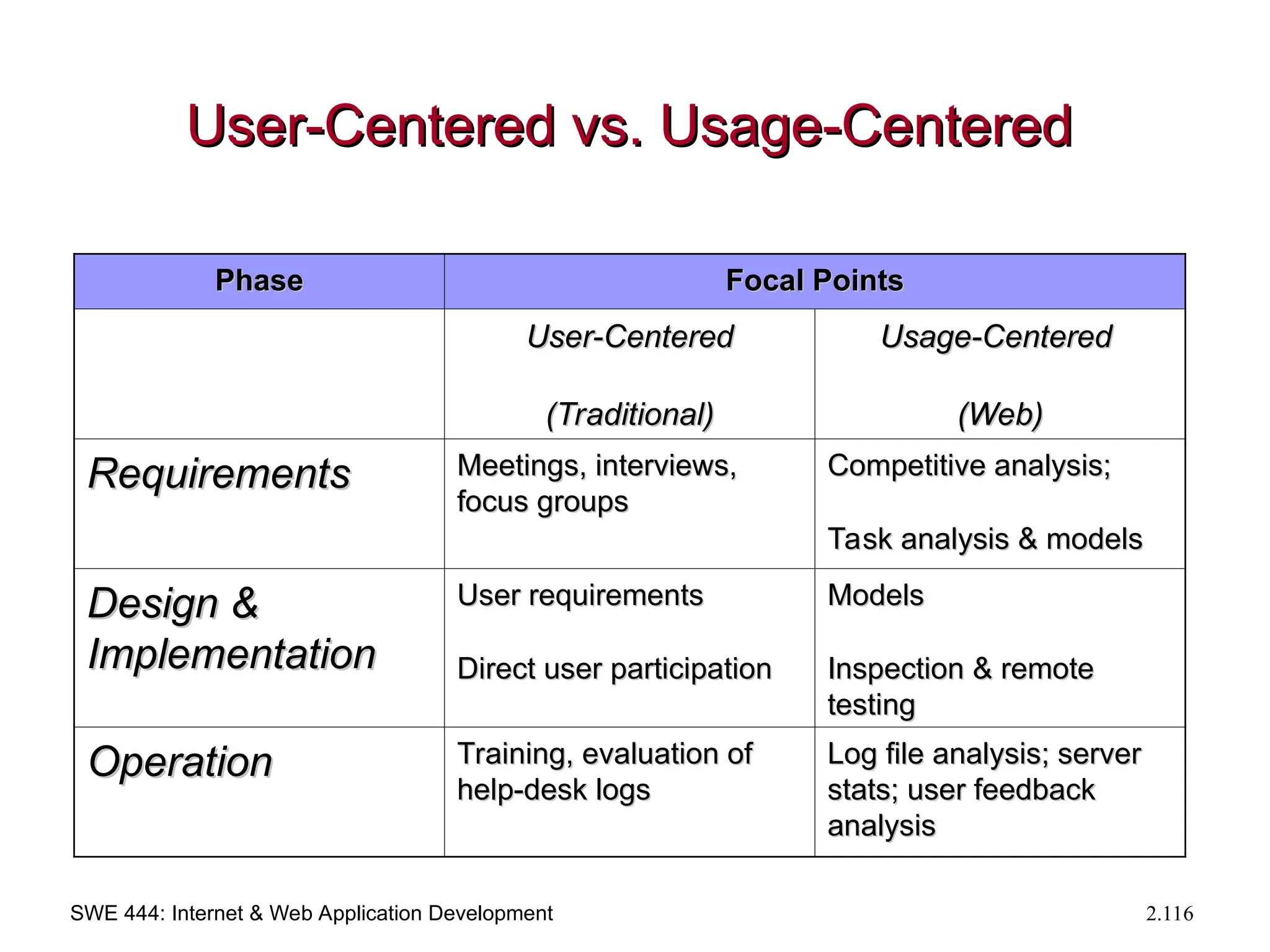 User-Centered vs. Usage-Centered

| Phase | Focal Points | |
|---|---|---|
| | User-Centered (Traditional) | Usage-Centered (Web) |
| Requirements | Meetings, interviews, focus groups | Competitive analysis; Task analysis & models |
| Design & Implementation | User requirements Direct user participation | Models Inspection & remote testing |
| Operation | Training, evaluation of help-desk logs | Log file analysis; server stats; user feedback analysis |

SWE 444: Internet & Web Application Development

2.116